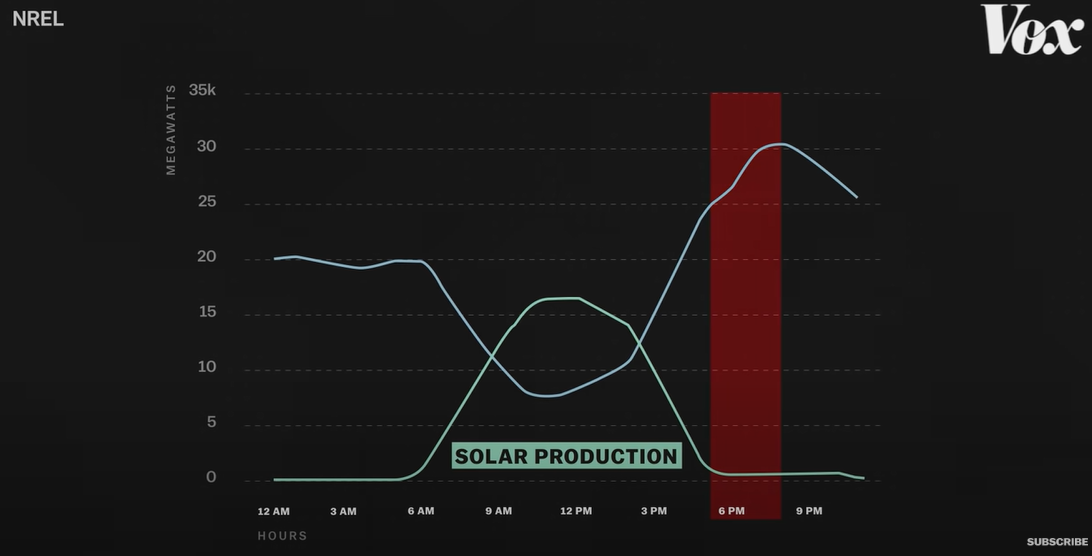 NREL

Vox

MEGAWATTS

35k
30
25
20
15
10
5
0

SOLAR PRODUCTION

12 AM 3 AM 6 AM 9 AM 12 PM 3 PM 6 PM 9 PM

HOURS

SUBSCRIBE